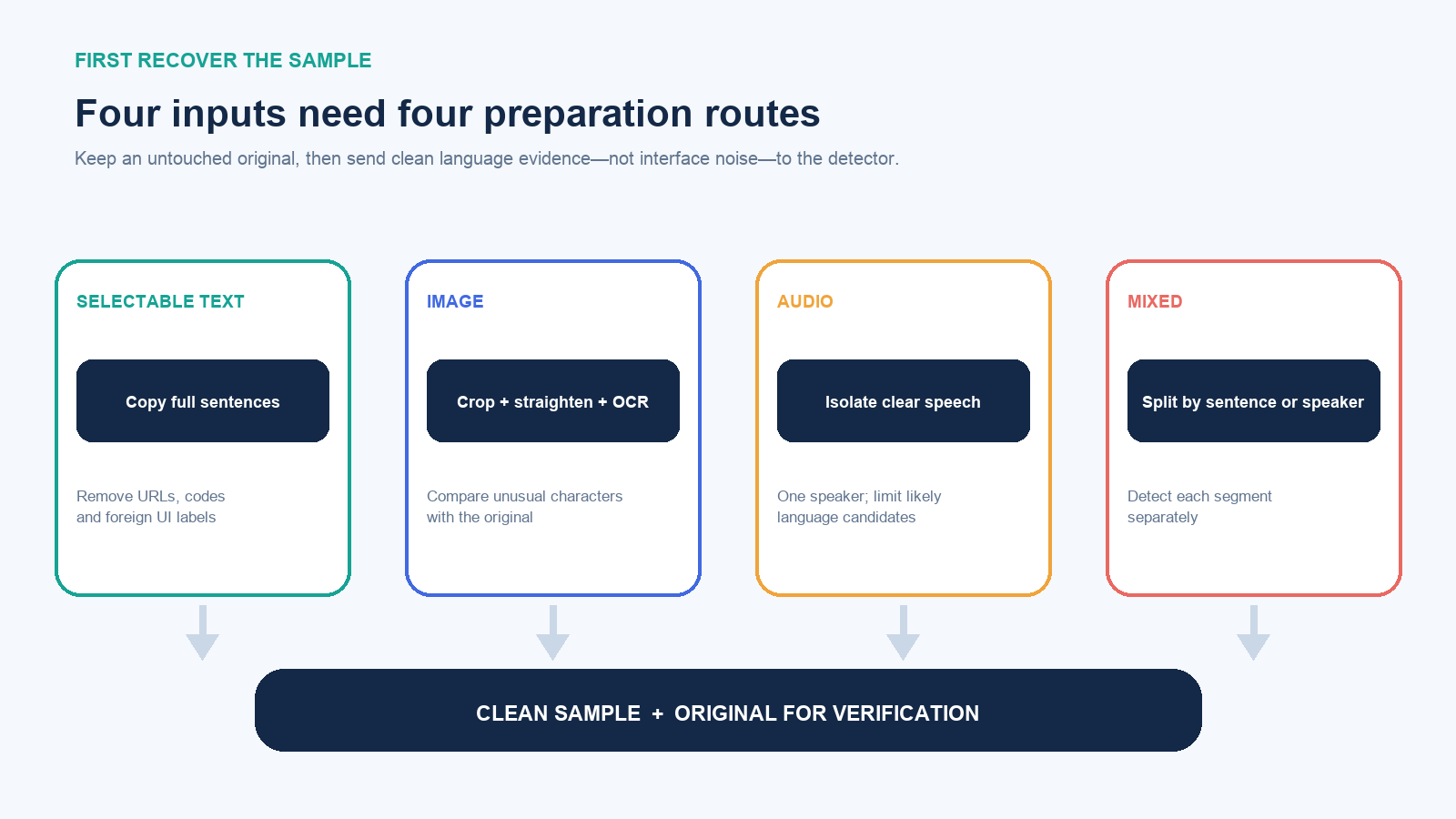 FIRST RECOVER THE SAMPLE

Four inputs need four preparation routes

Keep an untouched original, then send clean language evidence—not interface noise—to the detector.

SELECTABLE TEXT

Copy full sentences

Remove URLs, codes and foreign UI labels

IMAGE

Crop + straighten + OCR

Compare unusual characters with the original

AUDIO

Isolate clear speech

One speaker; limit likely language candidates

MIXED

Split by sentence or speaker

Detect each segment separately

CLEAN SAMPLE + ORIGINAL FOR VERIFICATION